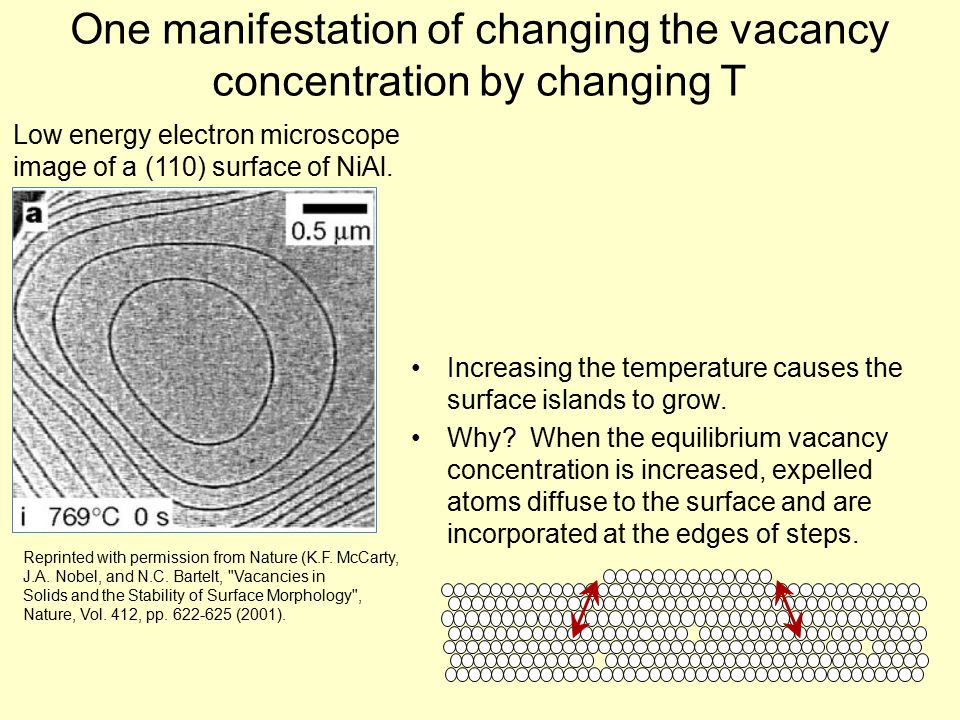 One manifestation of changing the vacancy concentration by changing T

Low energy electron microscope image of a (110) surface of NiAl.

a

0.5 μm

i 769°C 0 s

Reprinted with permission from Nature (K.F. McCarty, J.A. Nobel, and N.C. Bartelt, "Vacancies in Solids and the Stability of Surface Morphology", Nature, Vol. 412, pp. 622-625 (2001).

• Increasing the temperature causes the surface islands to grow.

• Why? When the equilibrium vacancy concentration is increased, expelled atoms diffuse to the surface and are incorporated at the edges of steps.